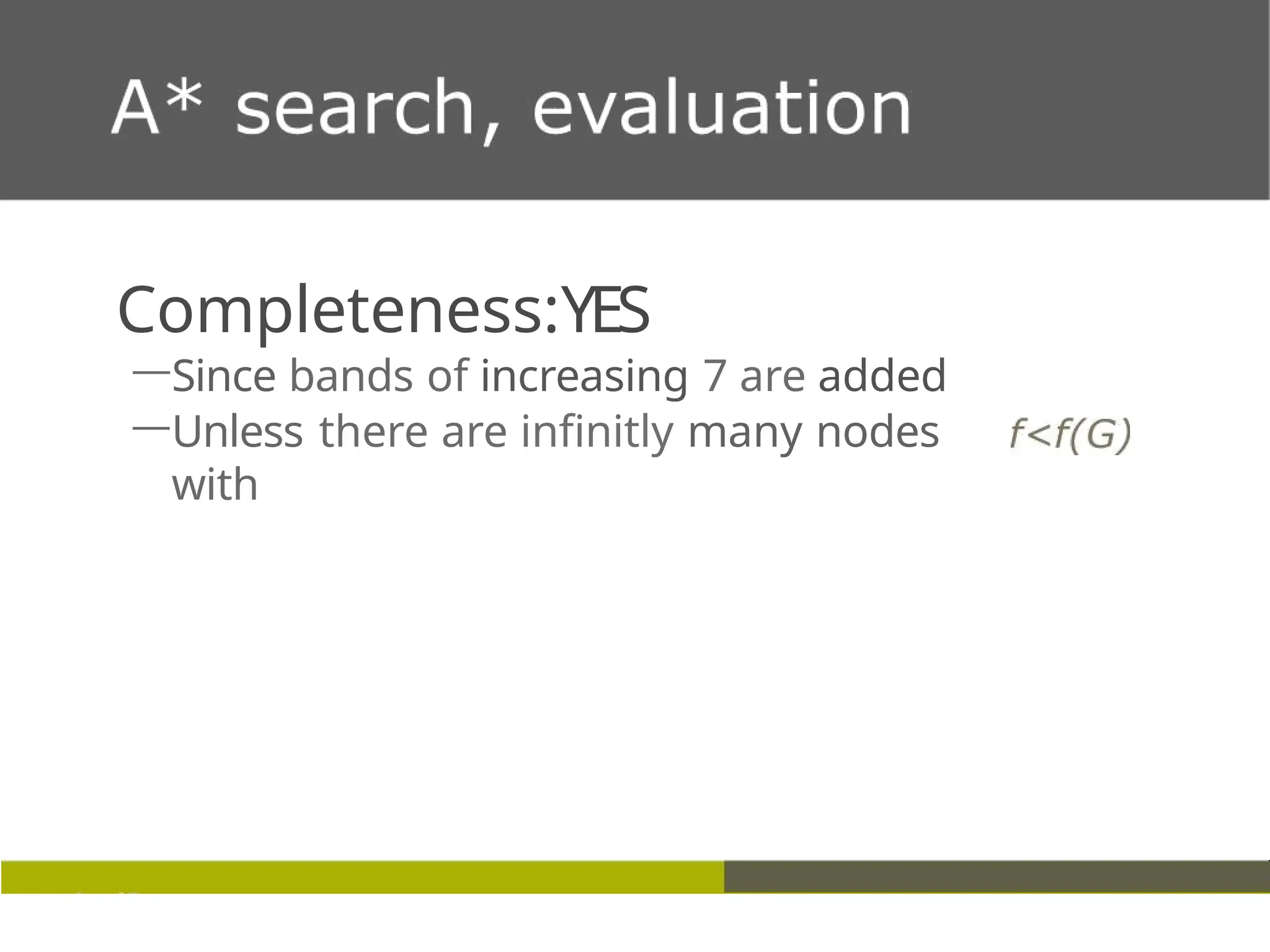 A* search, evaluation

Completeness:YES

—Since bands of increasing 7 are added

—Unless there are infinitly many nodes with

$f<f(G)$